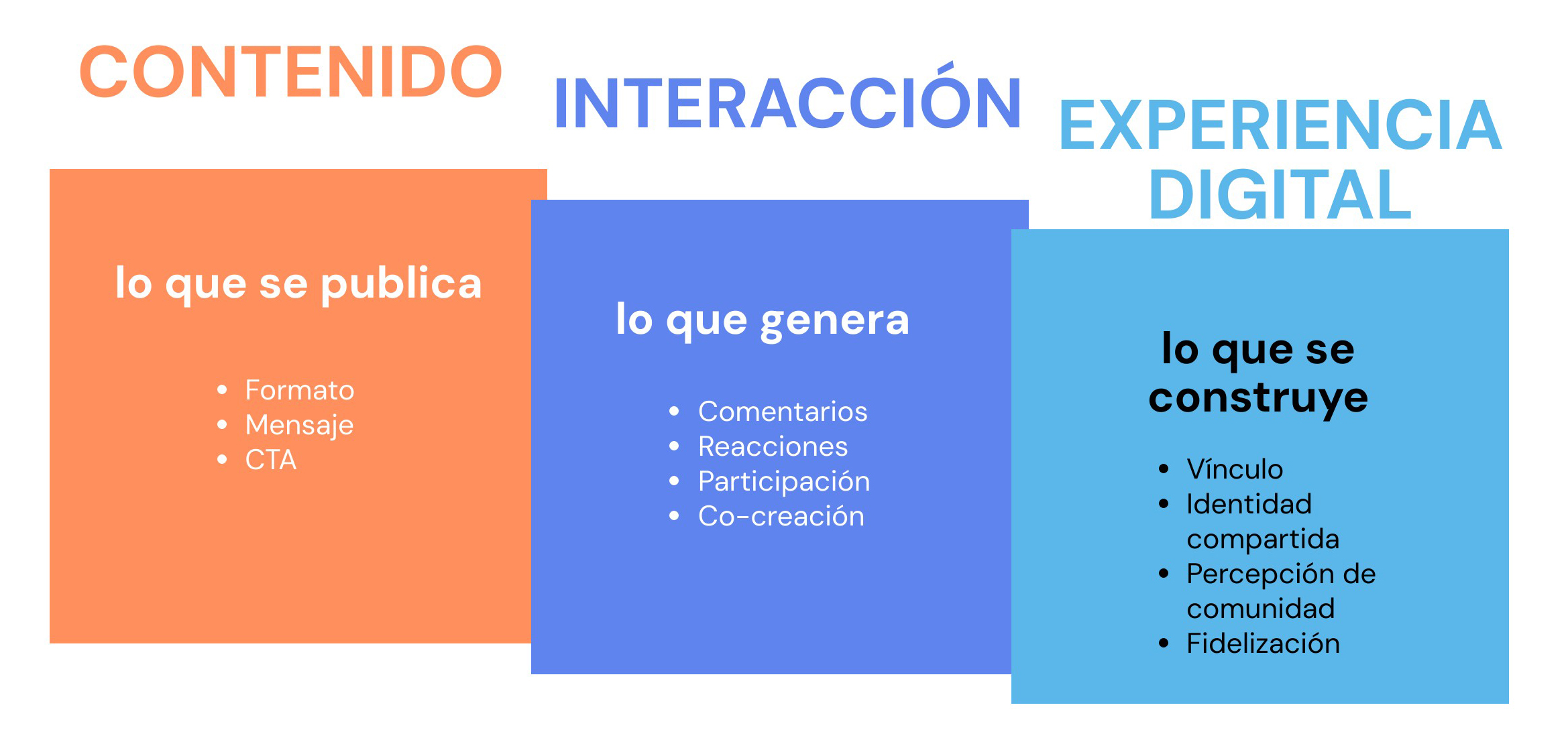 CONTENIDO

lo que se publica

- Formato
- Mensaje
- CTA

INTERACCIÓN

lo que genera

- Comentarios
- Reacciones
- Participación
- Co-creación

EXPERIENCIA DIGITAL

lo que se construye

- Vínculo
- Identidad compartida
- Percepción de comunidad
- Fidelización